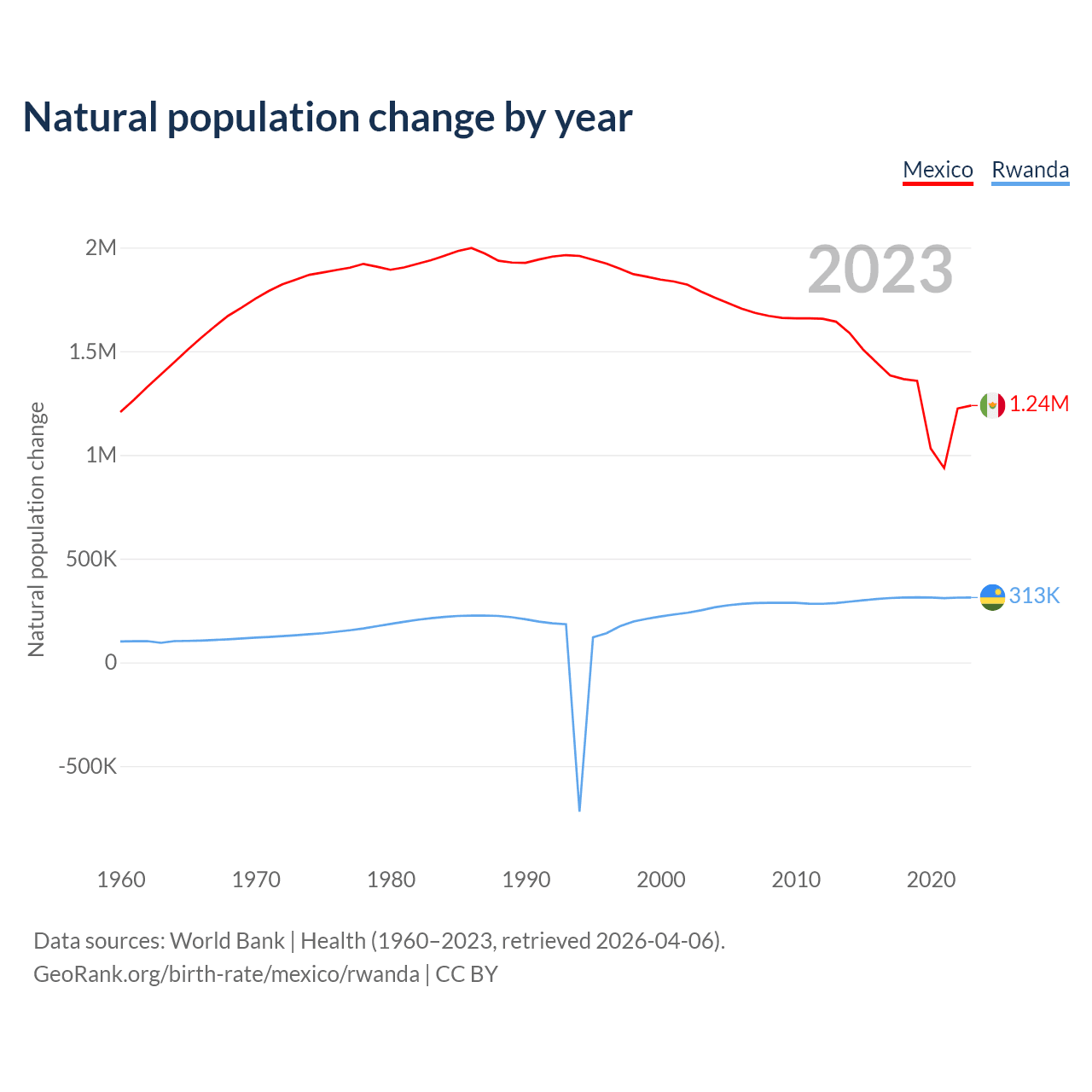 Natural population change by year

Mexico Rwanda

2023

Natural population change

2M
1.5M
1M
500K
0
-500K

1.24M
313K

1960 1970 1980 1990 2000 2010 2020

Data sources: World Bank | Health (1960–2023, retrieved 2026-04-06).
GeoRank.org/birth-rate/mexico/rwanda | CC BY